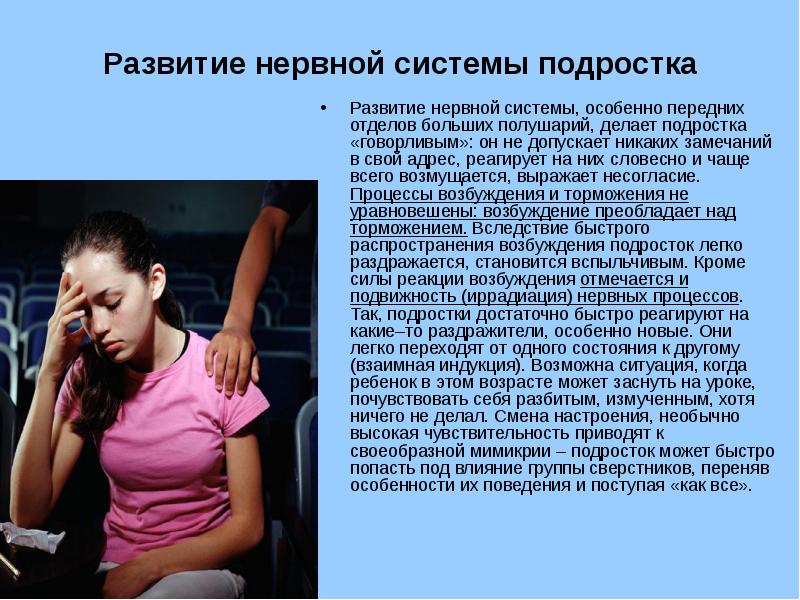 Развитие нервной системы подростка

• Развитие нервной системы, особенно передних отделов больших полушарий, делает подростка «говорливым»: он не допускает никаких замечаний в свой адрес, реагирует на них словесно и чаще всего возмущается, выражает несогласие. Процессы возбуждения и торможения не уравновешены: возбуждение преобладает над торможением. Вследствие быстрого распространения возбуждения подросток легко раздражается, становится вспыльчивым. Кроме силы реакции возбуждения отмечается и подвижность (иррадиация) нервных процессов. Так, подростки достаточно быстро реагируют на какие–то раздражители, особенно новые. Они легко переходят от одного состояния к другому (взаимная индукция). Возможна ситуация, когда ребенок в этом возрасте может заснуть на уроке, почувствовать себя разбитым, измученным, хотя ничего не делал. Смена настроения, необычно высокая чувствительность приводят к своеобразной мимикрии – подросток может быстро попасть под влияние группы сверстников, переняв особенности их поведения и поступая «как все».